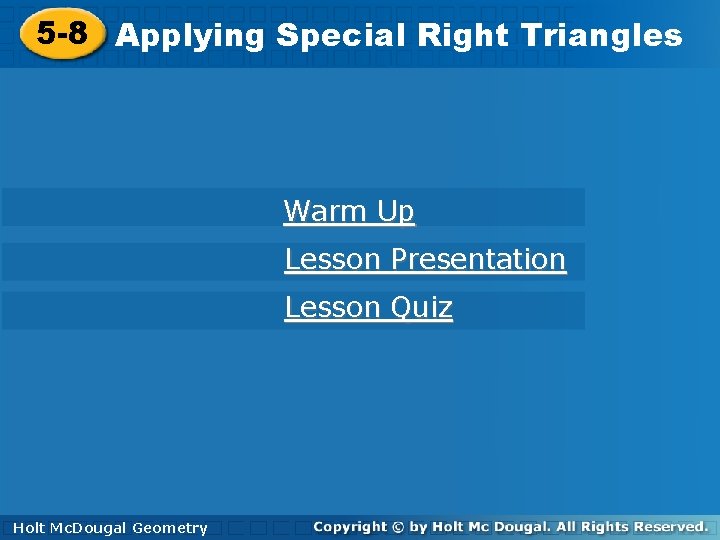 5-8 Applying Special Right Triangles

Warm Up

Lesson Presentation

Lesson Quiz

Holt McDougal Geometry

Copyright © by Holt Mc Dougal. All Rights Reserved.